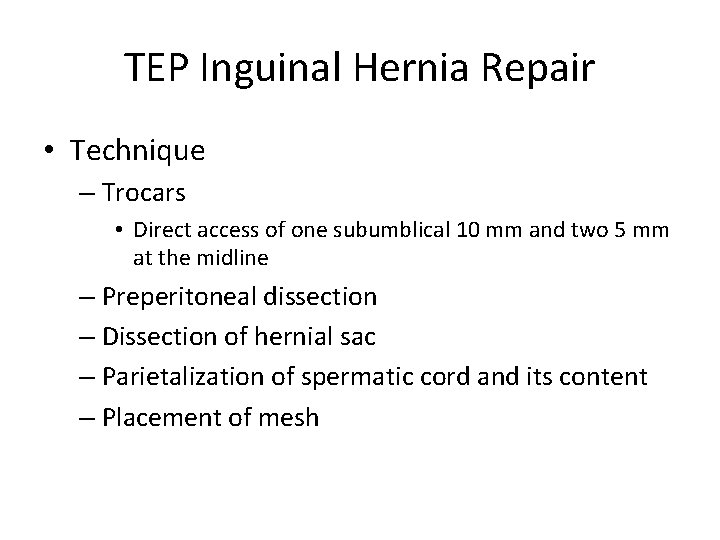 TEP Inguinal Hernia Repair

• Technique
– Trocars
• Direct access of one subumblical 10 mm and two 5 mm at the midline
– Preperitoneal dissection
– Dissection of hernial sac
– Parietalization of spermatic cord and its content
– Placement of mesh